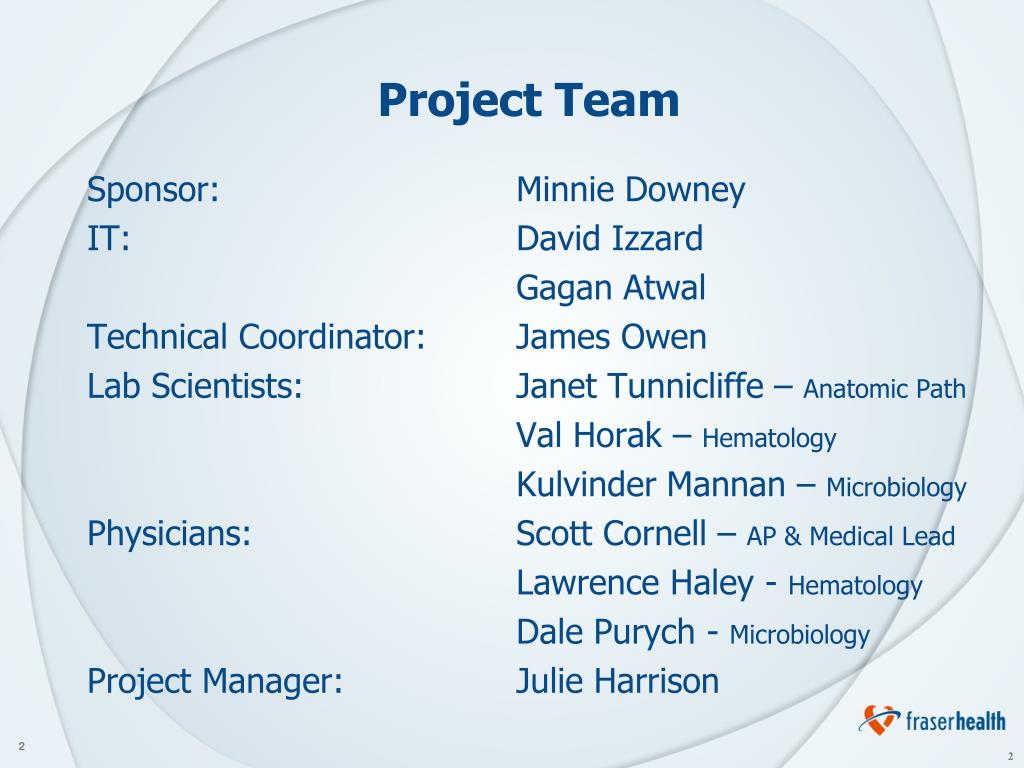 Project Team

Sponsor: Minnie Downey
IT: David Izzard
Gagan Atwal
Technical Coordinator: James Owen
Lab Scientists: Janet Tunnicliffe – Anatomic Path
Val Horak – Hematology
Kulvinder Mannan – Microbiology
Physicians: Scott Cornell – AP & Medical Lead
Lawrence Haley - Hematology
Dale Purych - Microbiology
Project Manager: Julie Harrison

fraserhealth

2

2